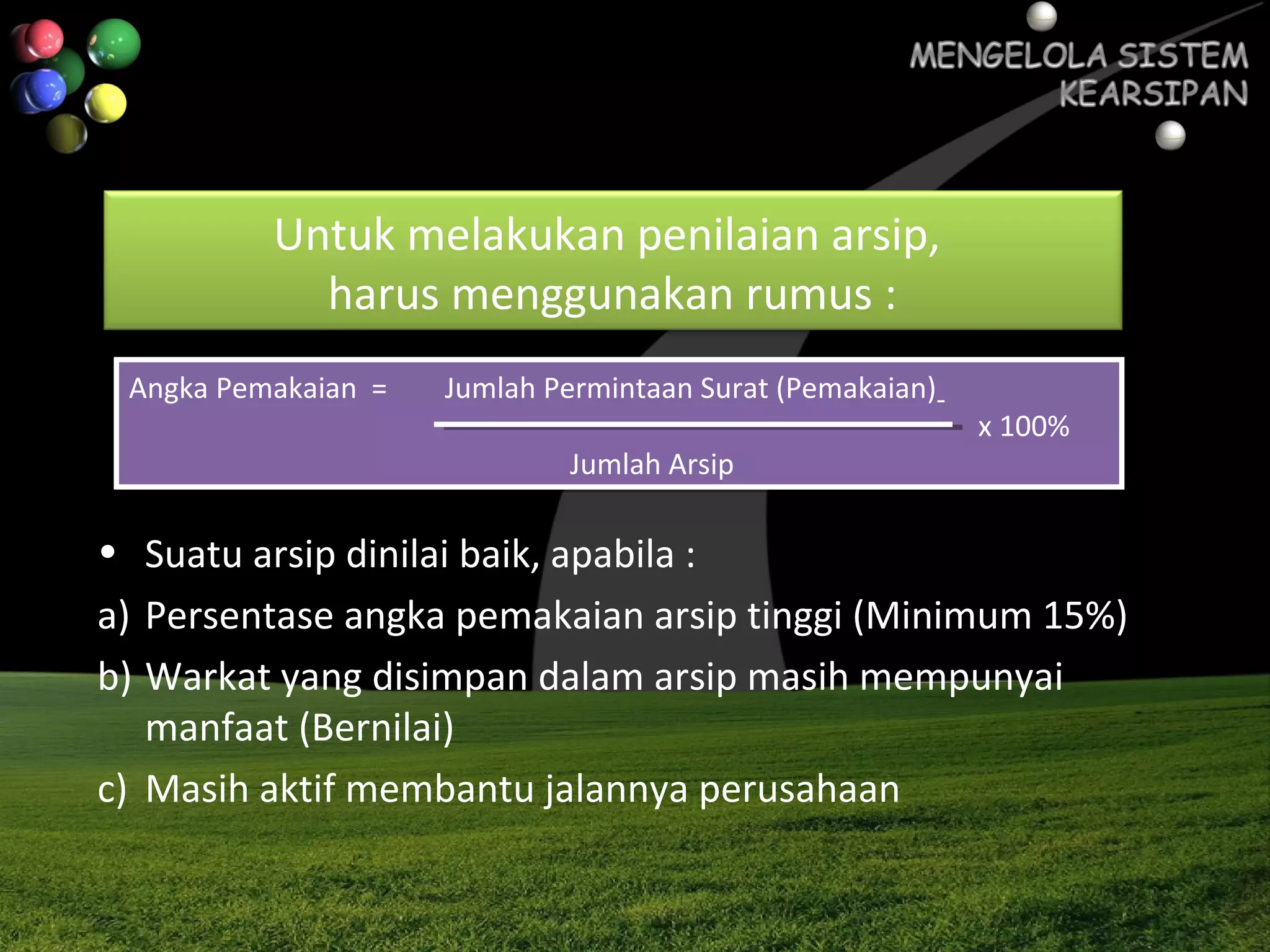 MENGELOLA SISTEM KEARSIPAN

Untuk melakukan penilaian arsip, harus menggunakan rumus :

Angka Pemakaian = $\frac{\text{Jumlah Permintaan Surat (Pemakaian)}}{\text{Jumlah Arsip}}$ x 100%

• Suatu arsip dinilai baik, apabila :

a) Persentase angka pemakaian arsip tinggi (Minimum 15%)

b) Warkat yang disimpan dalam arsip masih mempunyai manfaat (Bernilai)

c) Masih aktif membantu jalannya perusahaan